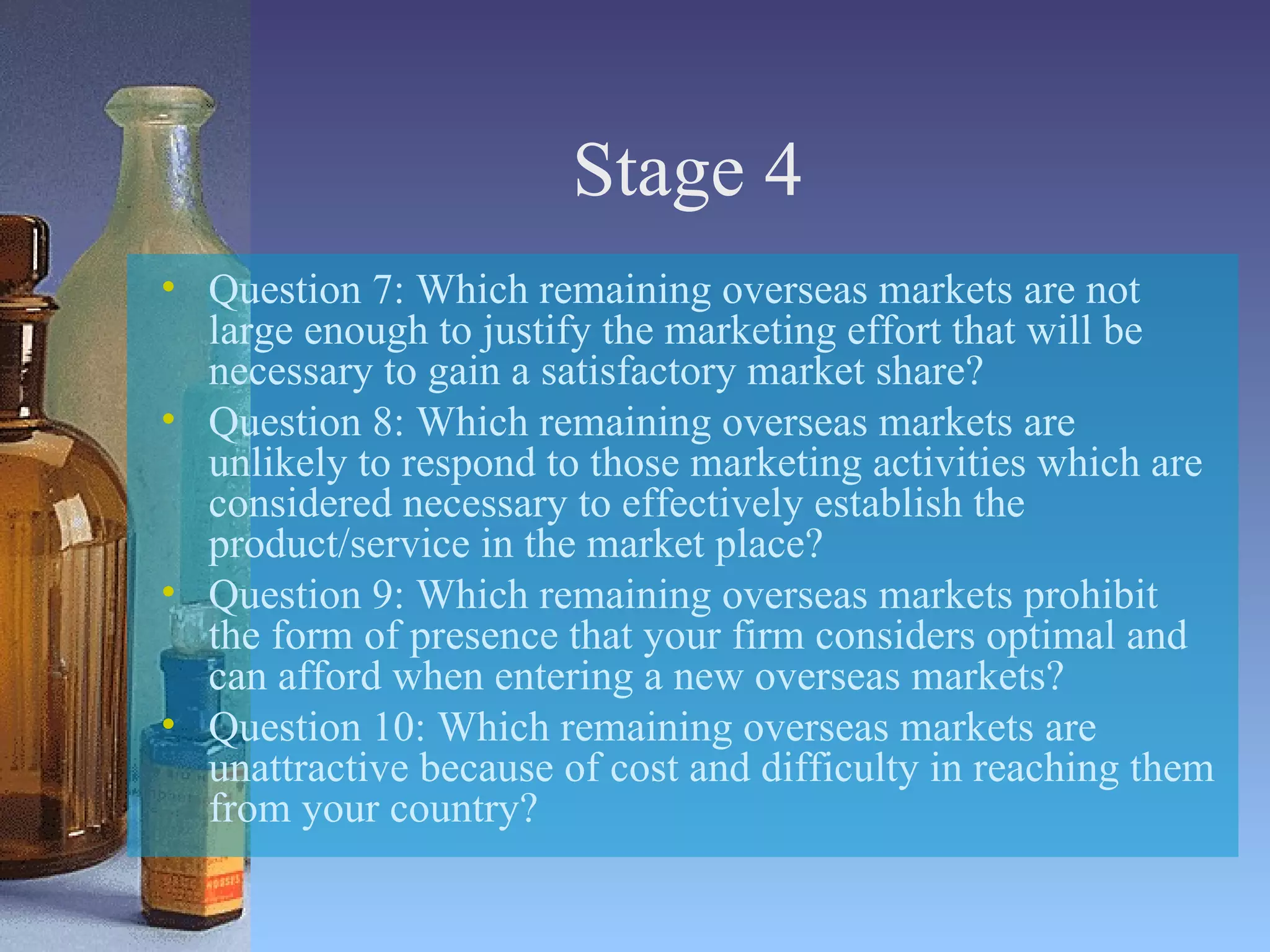 Stage 4

• Question 7: Which remaining overseas markets are not large enough to justify the marketing effort that will be necessary to gain a satisfactory market share?
• Question 8: Which remaining overseas markets are unlikely to respond to those marketing activities which are considered necessary to effectively establish the product/service in the market place?
• Question 9: Which remaining overseas markets prohibit the form of presence that your firm considers optimal and can afford when entering a new overseas markets?
• Question 10: Which remaining overseas markets are unattractive because of cost and difficulty in reaching them from your country?